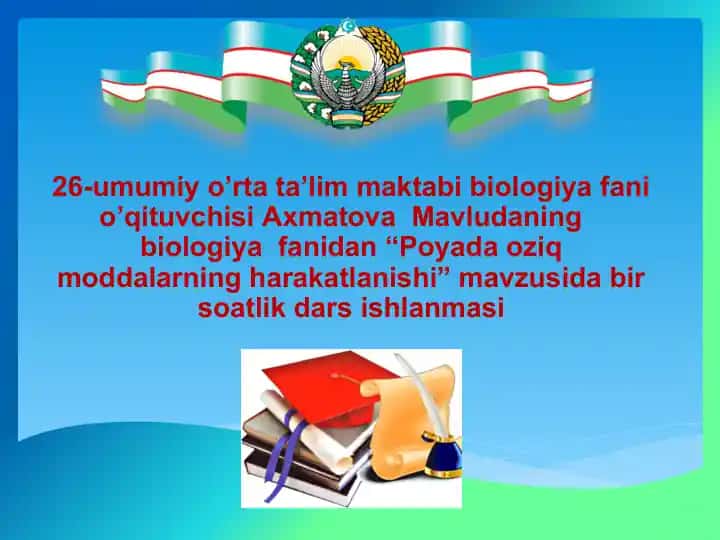 26-umumiy o’rta ta’lim maktabi biologiya fani o’qituvchisi Axmatova Mavludaning biologiya fanidan “Poyada oziq moddalarning harakatlanishi” mavzusida bir soatlik dars ishlanmasi